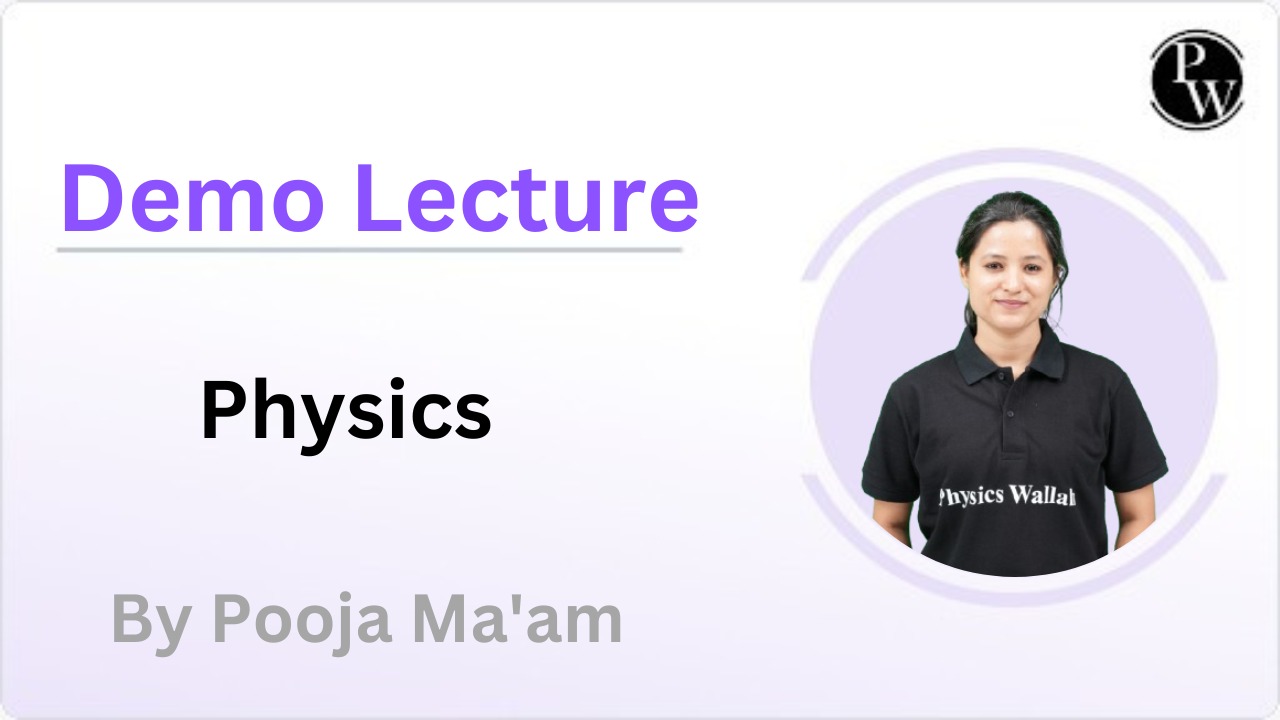 PW

Demo Lecture

Physics

Physics Wallah

By Pooja Ma'am